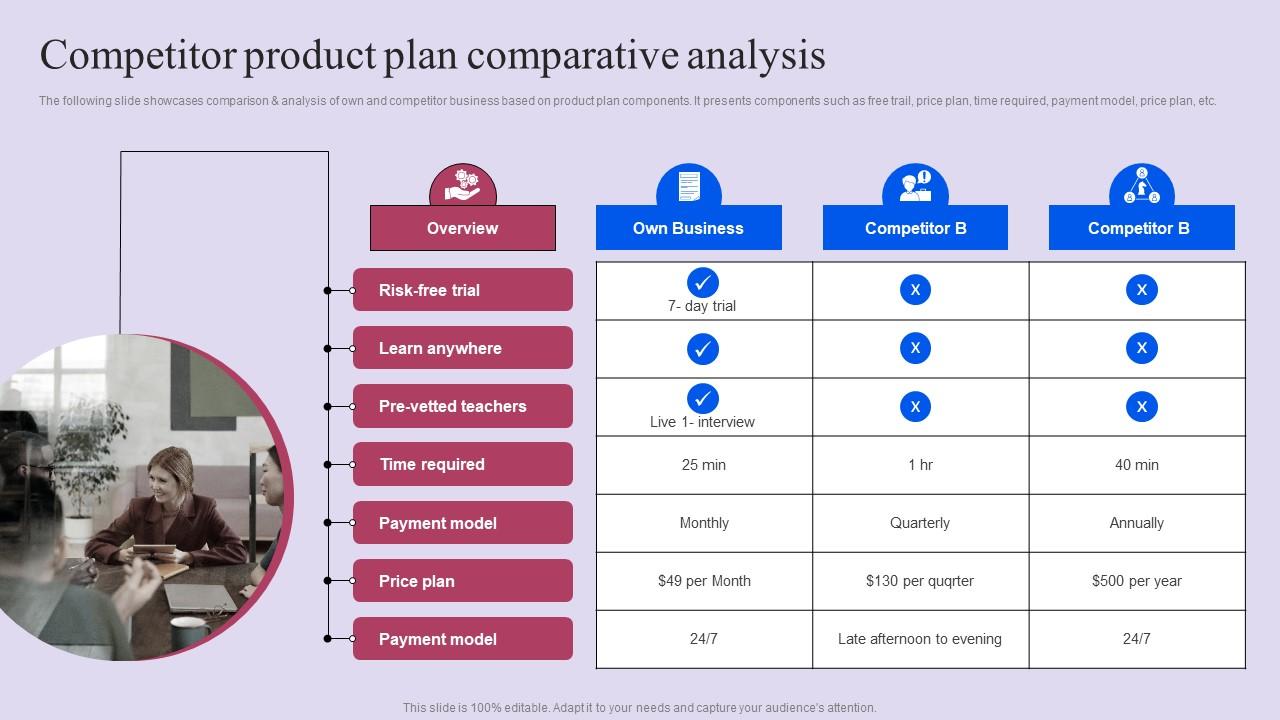 Competitor product plan comparative analysis

The following slide showcases comparison & analysis of own and competitor business based on product plan components. It presents components such as free trail, price plan, time required, payment model, price plan, etc.

| Overview | Own Business | Competitor B | Competitor B |
|---|---|---|---|
| Risk-free trial | ✓ 7- day trial | X | X |
| Learn anywhere | ✓ | X | X |
| Pre-vetted teachers | ✓ Live 1- interview | X | X |
| Time required | 25 min | 1 hr | 40 min |
| Payment model | Monthly | Quarterly | Annually |
| Price plan | \$49 per Month | \$130 per quqrter | \$500 per year |
| Payment model | 24/7 | Late afternoon to evening | 24/7 |

This slide is 100% editable. Adapt it to your needs and capture your audience's attention.